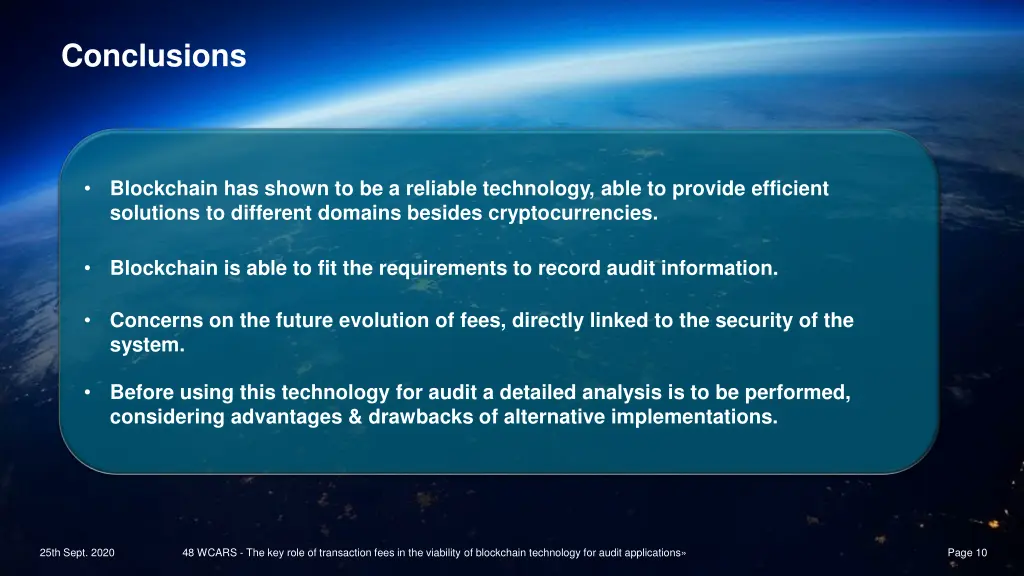 Conclusions

• Blockchain has shown to be a reliable technology, able to provide efficient solutions to different domains besides cryptocurrencies.

• Blockchain is able to fit the requirements to record audit information.

• Concerns on the future evolution of fees, directly linked to the security of the system.

• Before using this technology for audit a detailed analysis is to be performed, considering advantages & drawbacks of alternative implementations.

25th Sept. 2020

48 WCARS - The key role of transaction fees in the viability of blockchain technology for audit applications»

Page 10